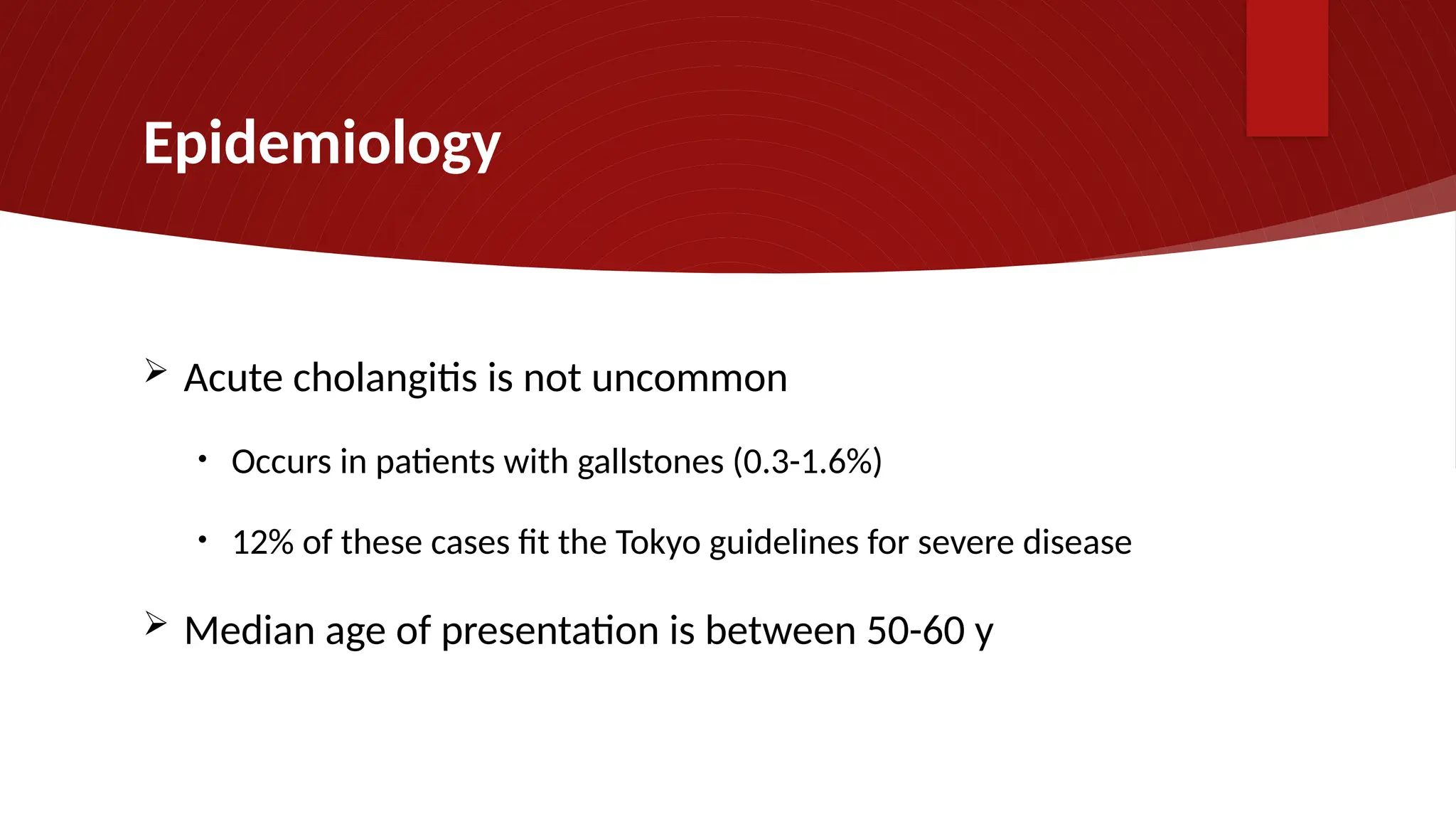 Epidemiology

➢ Acute cholangitis is not uncommon

• Occurs in patients with gallstones (0.3-1.6%)

• 12% of these cases fit the Tokyo guidelines for severe disease

➢ Median age of presentation is between 50-60 y